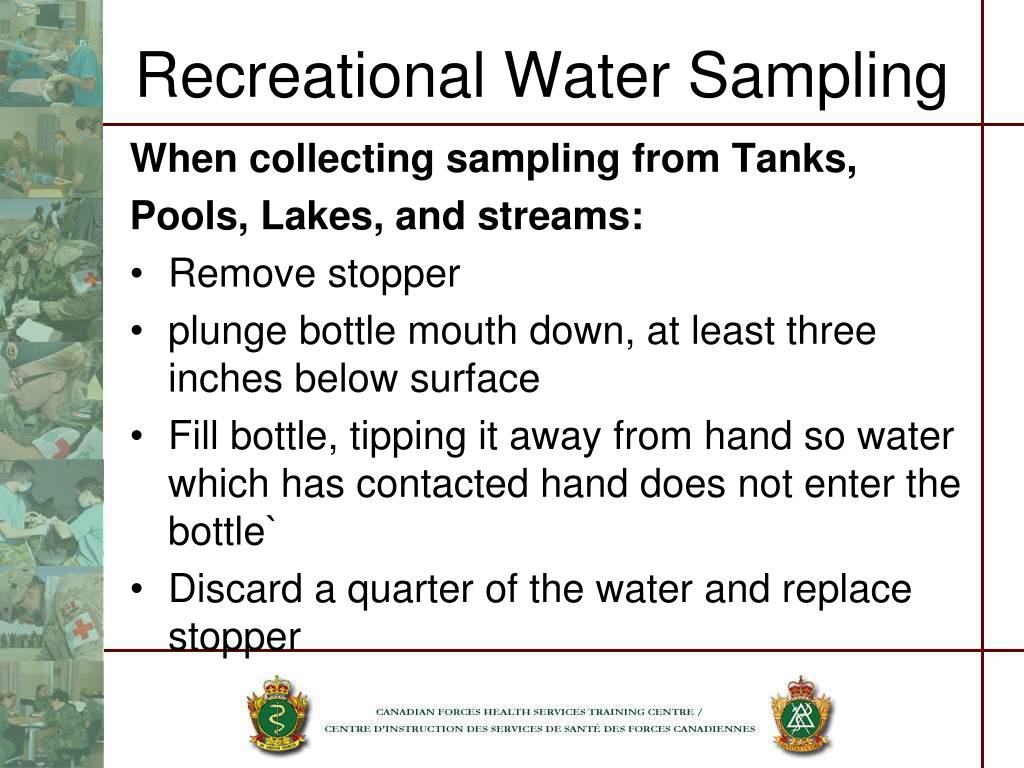 Recreational Water Sampling

When collecting sampling from Tanks, Pools, Lakes, and streams:

• Remove stopper
• plunge bottle mouth down, at least three inches below surface
• Fill bottle, tipping it away from hand so water which has contacted hand does not enter the bottle`
• Discard a quarter of the water and replace stopper

CANADIAN FORCES HEALTH SERVICES TRAINING CENTRE /
CENTRE D'INSTRUCTION DES SERVICES DE SANTÉ DES FORCES CANADIENNES